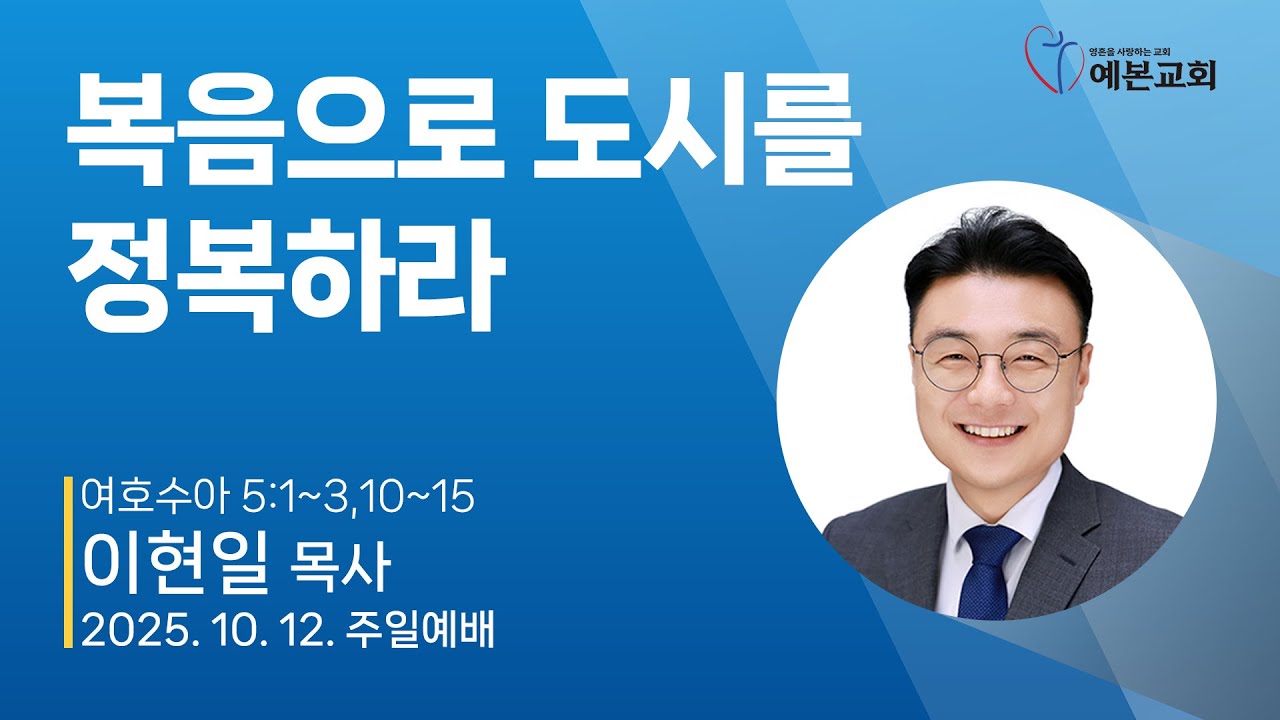 영혼을 사랑하는 교회
예본교회

복음으로 도시를 정복하라

여호수아 5:1~3,10~15
이현일 목사
2025. 10. 12. 주일예배